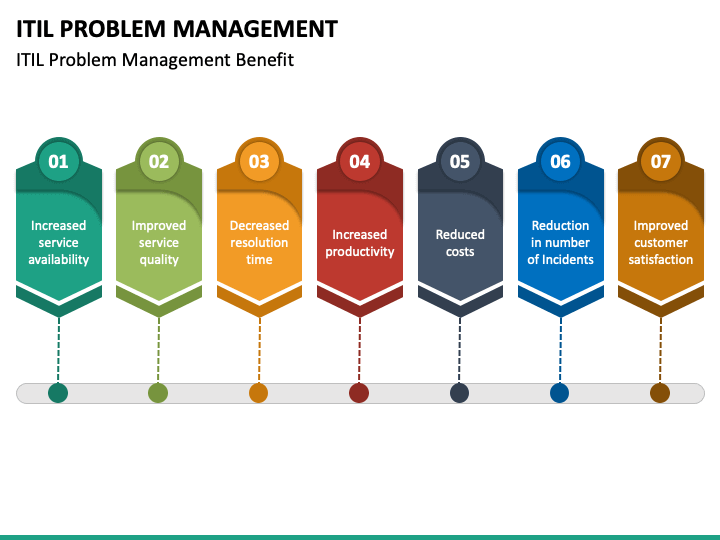 ITIL PROBLEM MANAGEMENT

ITIL Problem Management Benefit

01
Increased service availability

02
Improved service quality

03
Decreased resolution time

04
Increased productivity

05
Reduced costs

06
Reduction in number of Incidents

07
Improved customer satisfaction